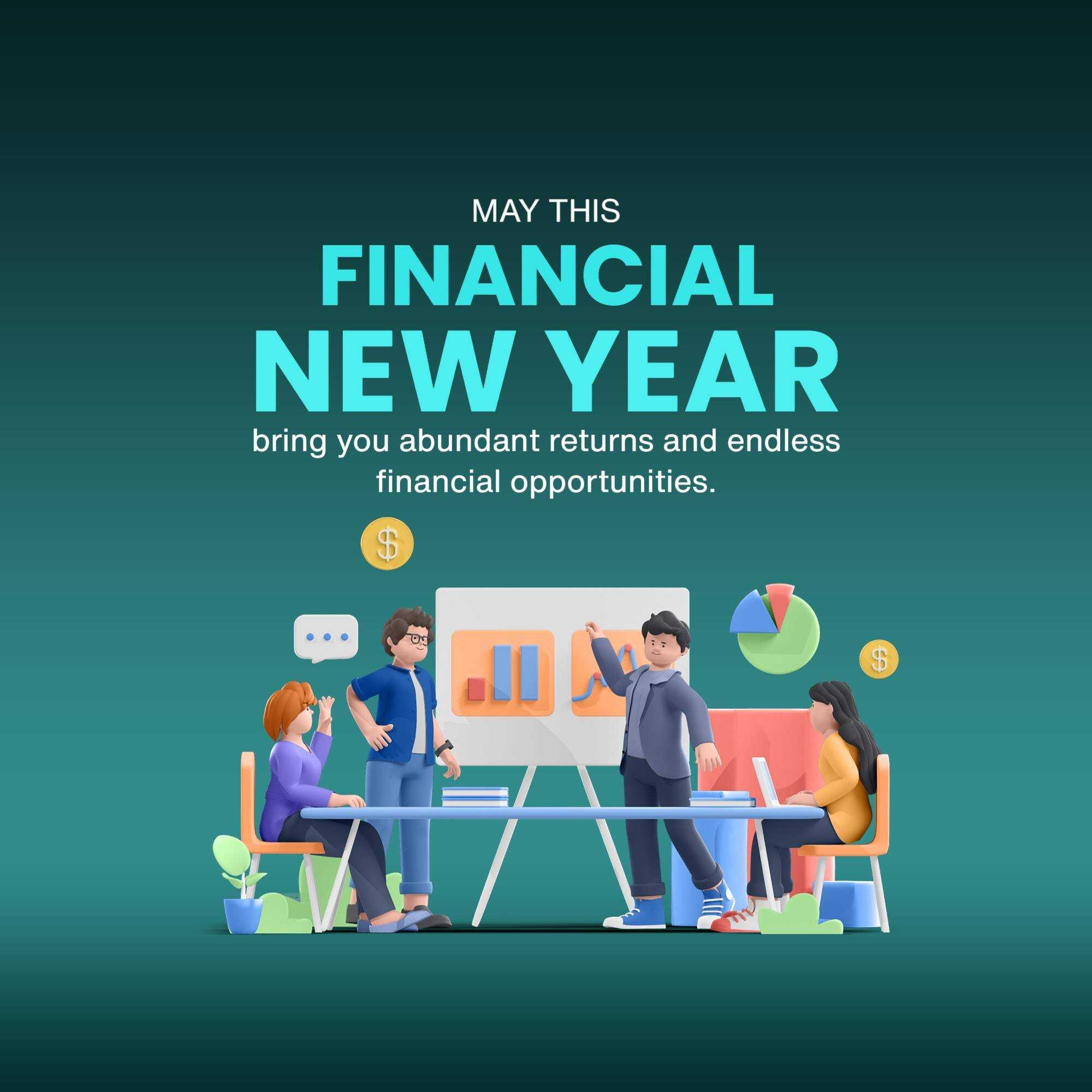 MAY THIS
FINANCIAL
NEW YEAR
bring you abundant returns and endless financial opportunities.

$

$